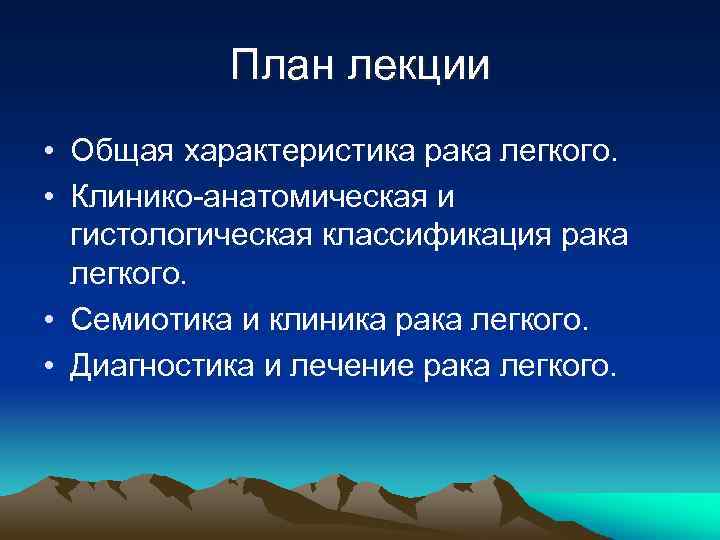 План лекции

• Общая характеристика рака легкого.
• Клинико-анатомическая и гистологическая классификация рака легкого.
• Семиотика и клиника рака легкого.
• Диагностика и лечение рака легкого.